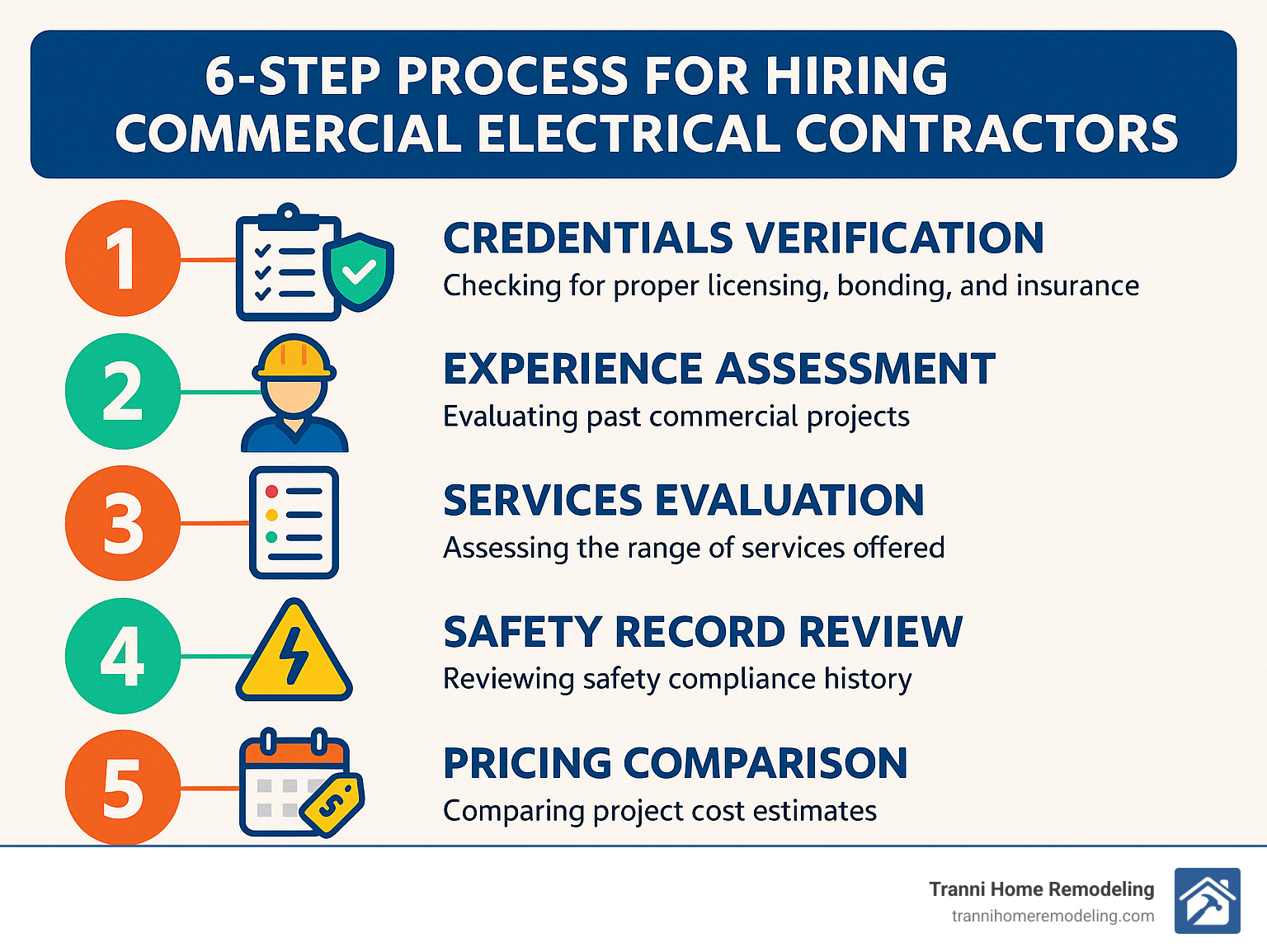 6-STEP PROCESS FOR HIRING COMMERCIAL ELECTRICAL CONTRACTORS

1

CREDENTIALS VERIFICATION

Checking for proper licensing, bonding, and insurance

2

EXPERIENCE ASSESSMENT

Evaluating past commercial projects

3

SERVICES EVALUATION

Assessing the range of services offered

4

SAFETY RECORD REVIEW

Reviewing safety compliance history

5

$

PRICING COMPARISON

Comparing project cost estimates

Tranni Home Remodeling
trannihomeremodeling.com